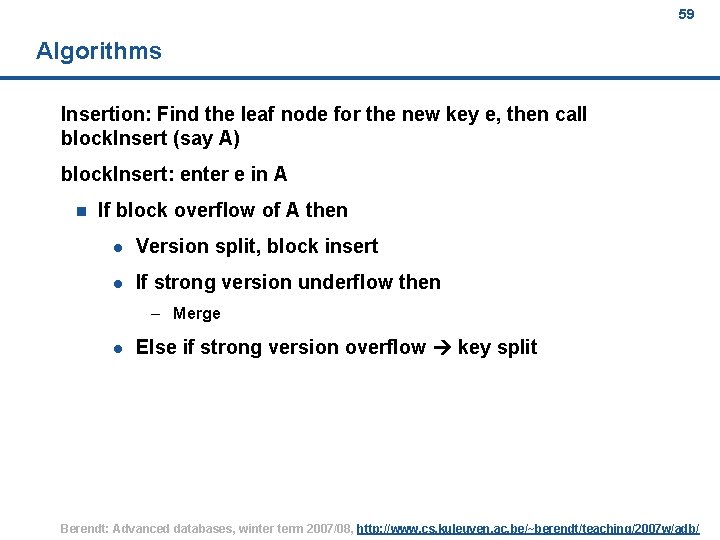 59

Algorithms

Insertion: Find the leaf node for the new key e, then call blockInsert (say A)

blockInsert: enter e in A

- If block overflow of A then
  - Version split, block insert
  - If strong version underflow then
    - Merge
  - Else if strong version overflow → key split

Berendt: Advanced databases, winter term 2007/08, http://www.cs.kuleuven.ac.be/~berendt/teaching/2007w/adb/